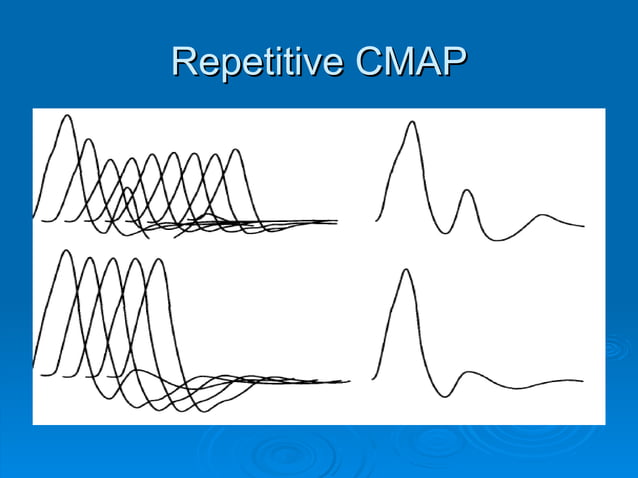 Repetitive CMAP